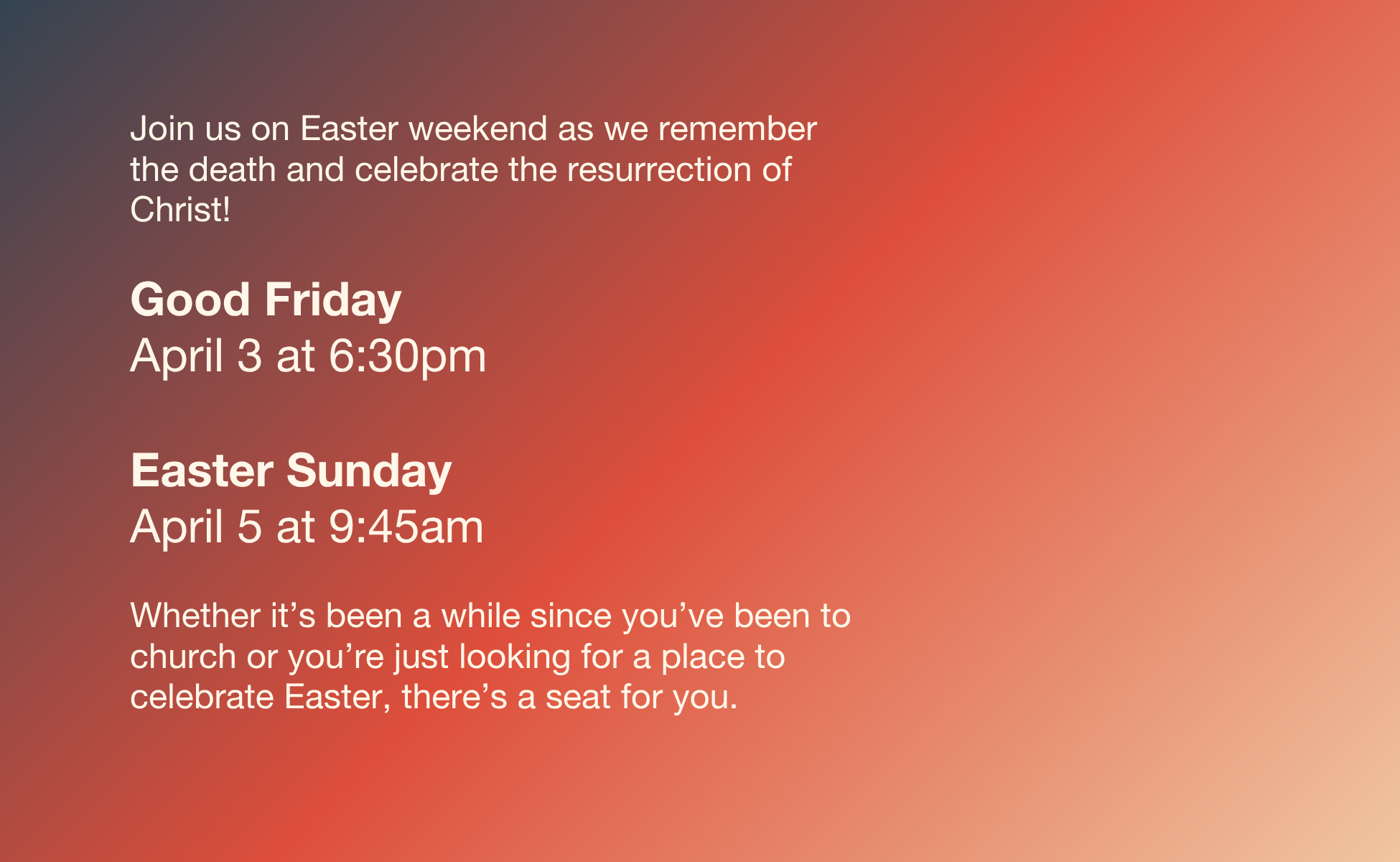 Join us on Easter weekend as we remember the death and celebrate the resurrection of Christ!

Good Friday
April 3 at 6:30pm

Easter Sunday
April 5 at 9:45am

Whether it's been a while since you've been to church or you're just looking for a place to celebrate Easter, there's a seat for you.